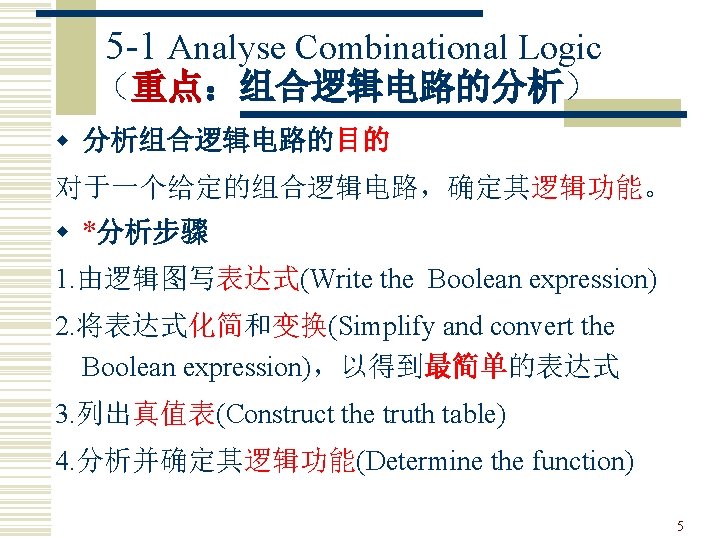 5-1 Analyse Combinational Logic
（重点：组合逻辑电路的分析）

◆ 分析组合逻辑电路的目的

对于一个给定的组合逻辑电路，确定其逻辑功能。

◆ *分析步骤

1.由逻辑图写表达式(Write the Boolean expression)

2.将表达式化简和变换(Simplify and convert the Boolean expression)，以得到最简单的表达式

3.列出真值表(Construct the truth table)

4.分析并确定其逻辑功能(Determine the function)

5